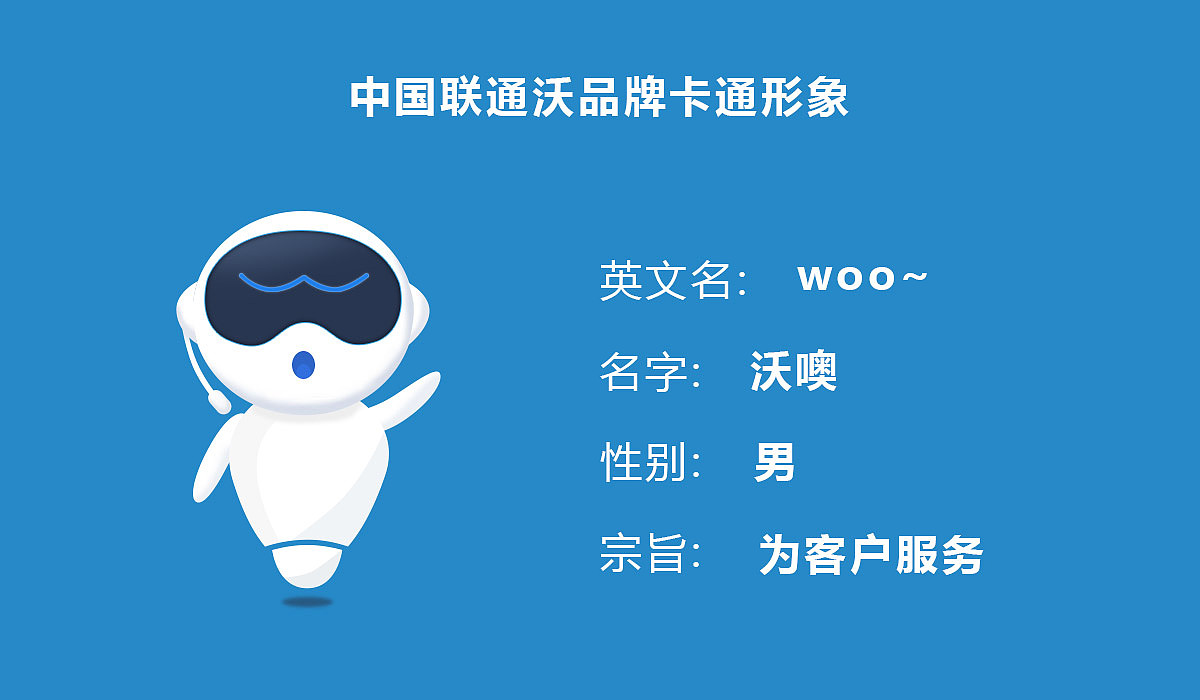 中国联通沃品牌卡通形象

英文名： woo~

名字： 沃噢

性别： 男

宗旨： 为客户服务